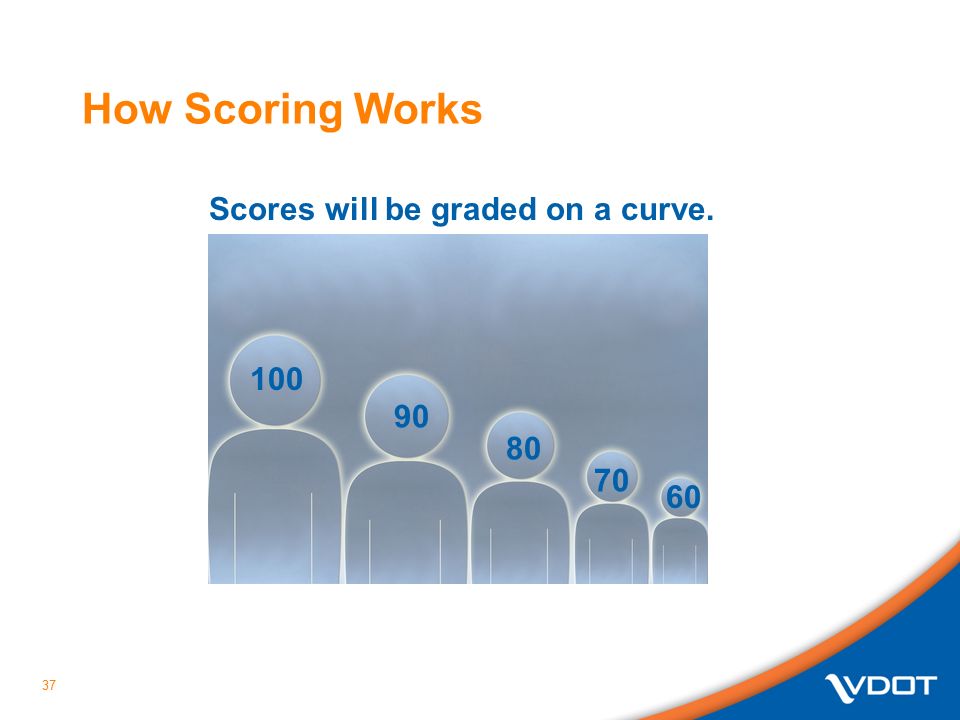 How Scoring Works

Scores will be graded on a curve.

100
90
80
70
60

37

VDOT